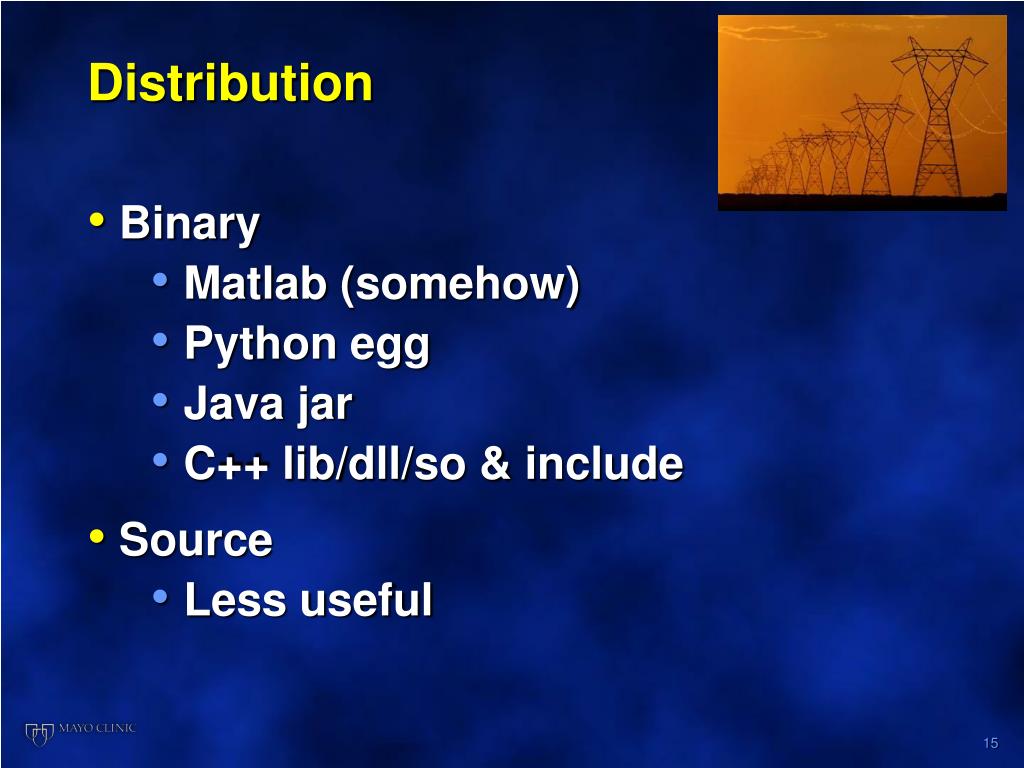 Distribution

• Binary
  • Matlab (somehow)
  • Python egg
  • Java jar
  • C++ lib/dll/so & include
• Source
  • Less useful

MAYO CLINIC

15